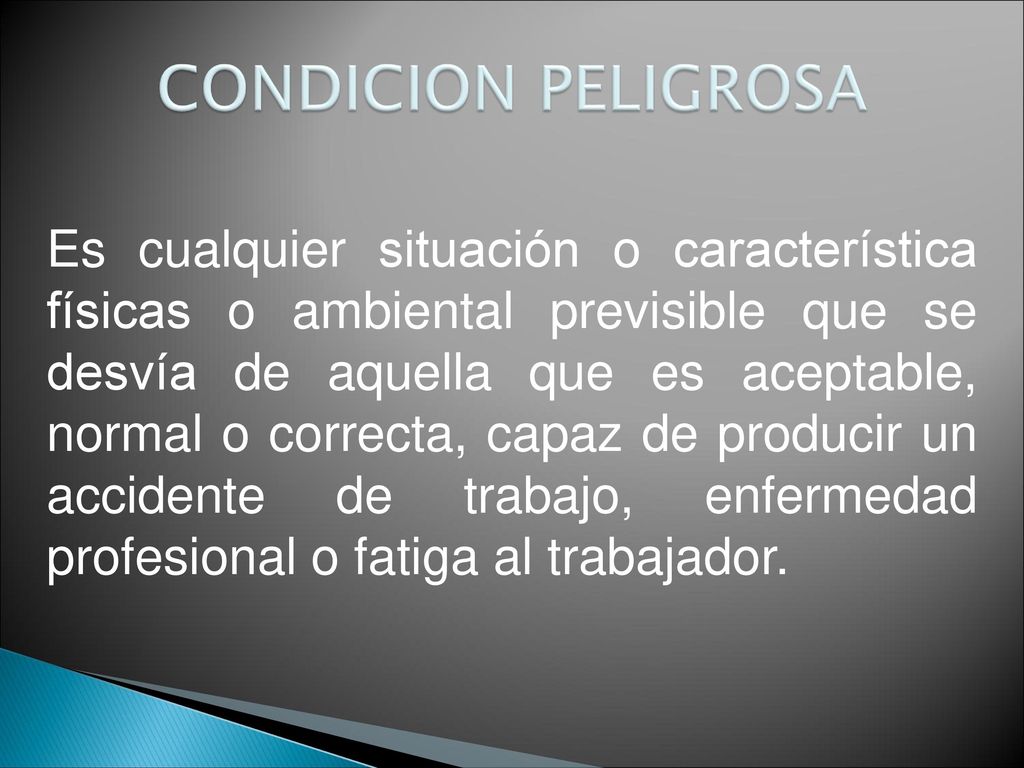 CONDICION PELIGROSA

Es cualquier situación o característica físicas o ambiental previsible que se desvía de aquella que es aceptable, normal o correcta, capaz de producir un accidente de trabajo, enfermedad profesional o fatiga al trabajador.